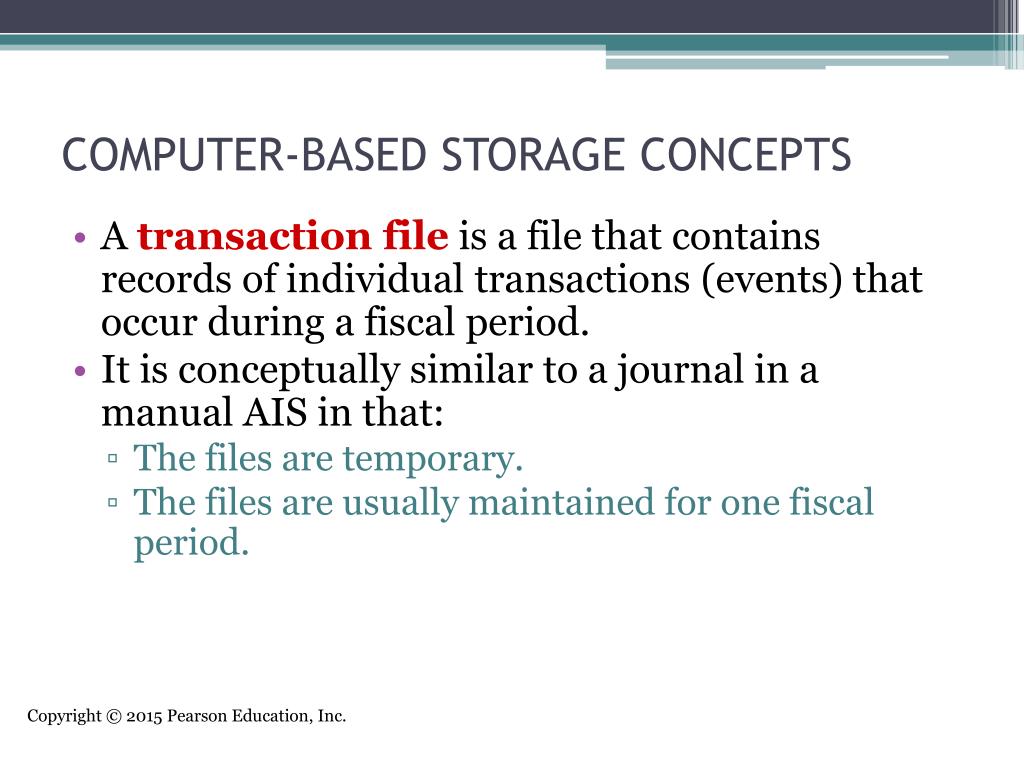 COMPUTER-BASED STORAGE CONCEPTS

• A transaction file is a file that contains records of individual transactions (events) that occur during a fiscal period.
• It is conceptually similar to a journal in a manual AIS in that:
▫ The files are temporary.
▫ The files are usually maintained for one fiscal period.

Copyright © 2015 Pearson Education, Inc.